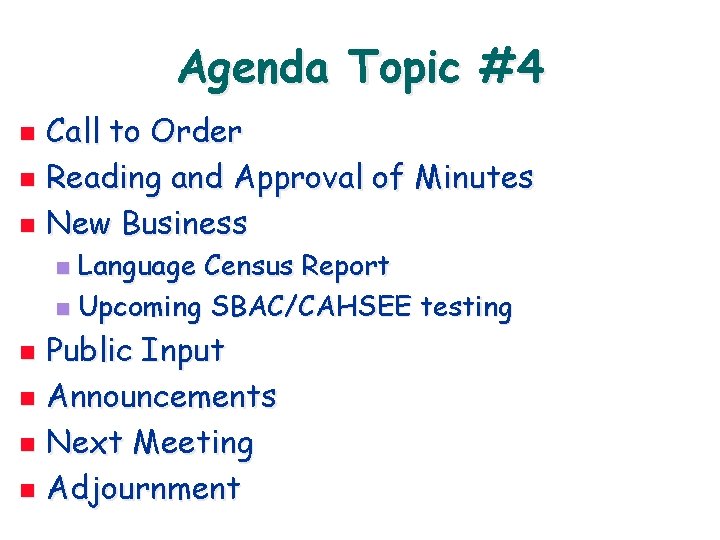 Agenda Topic #4

- Call to Order
- Reading and Approval of Minutes
- New Business
  - Language Census Report
  - Upcoming SBAC/CAHSEE testing
- Public Input
- Announcements
- Next Meeting
- Adjournment